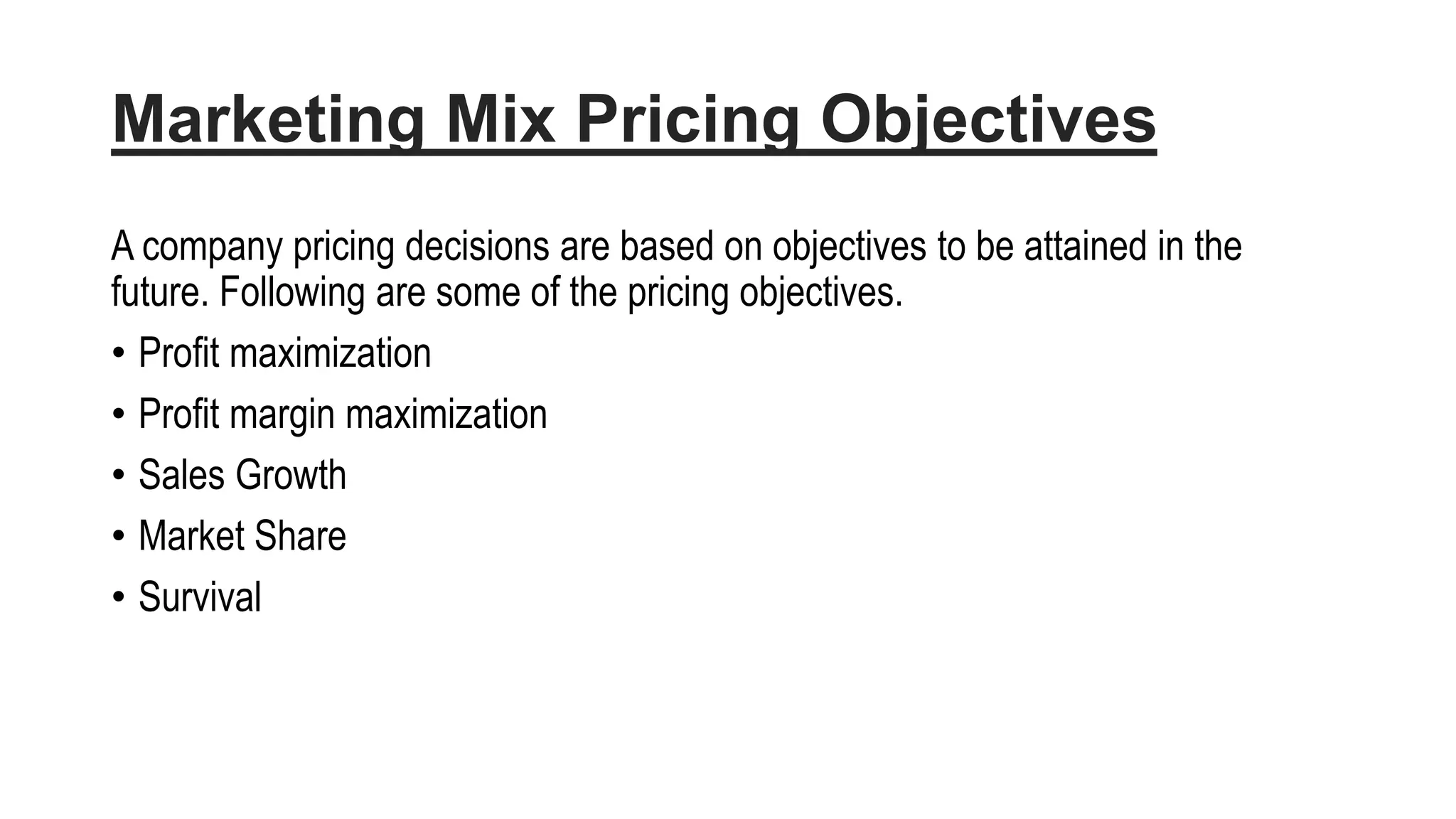 Marketing Mix Pricing Objectives

A company pricing decisions are based on objectives to be attained in the future. Following are some of the pricing objectives.

• Profit maximization
• Profit margin maximization
• Sales Growth
• Market Share
• Survival